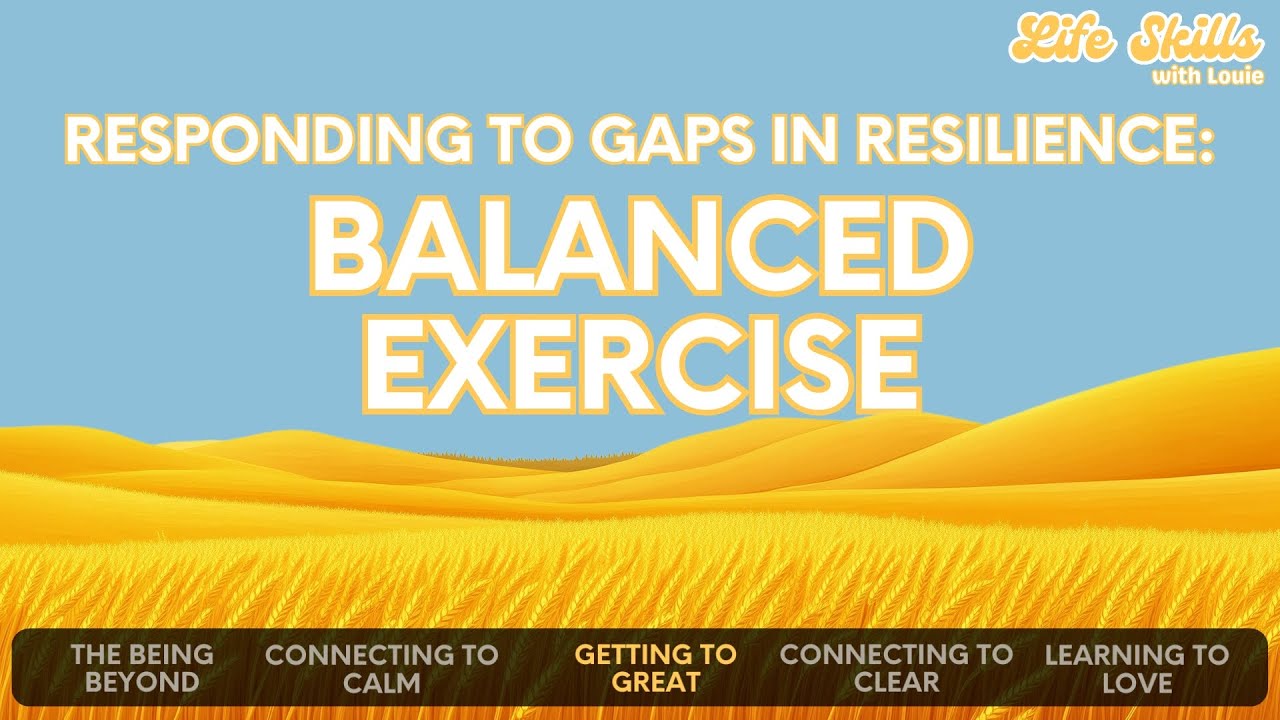 Life Skills
with Louie

RESPONDING TO GAPS IN RESILIENCE:

BALANCED EXERCISE

THE BEING BEYOND

CONNECTING TO CALM

GETTING TO GREAT

CONNECTING TO CLEAR

LEARNING TO LOVE